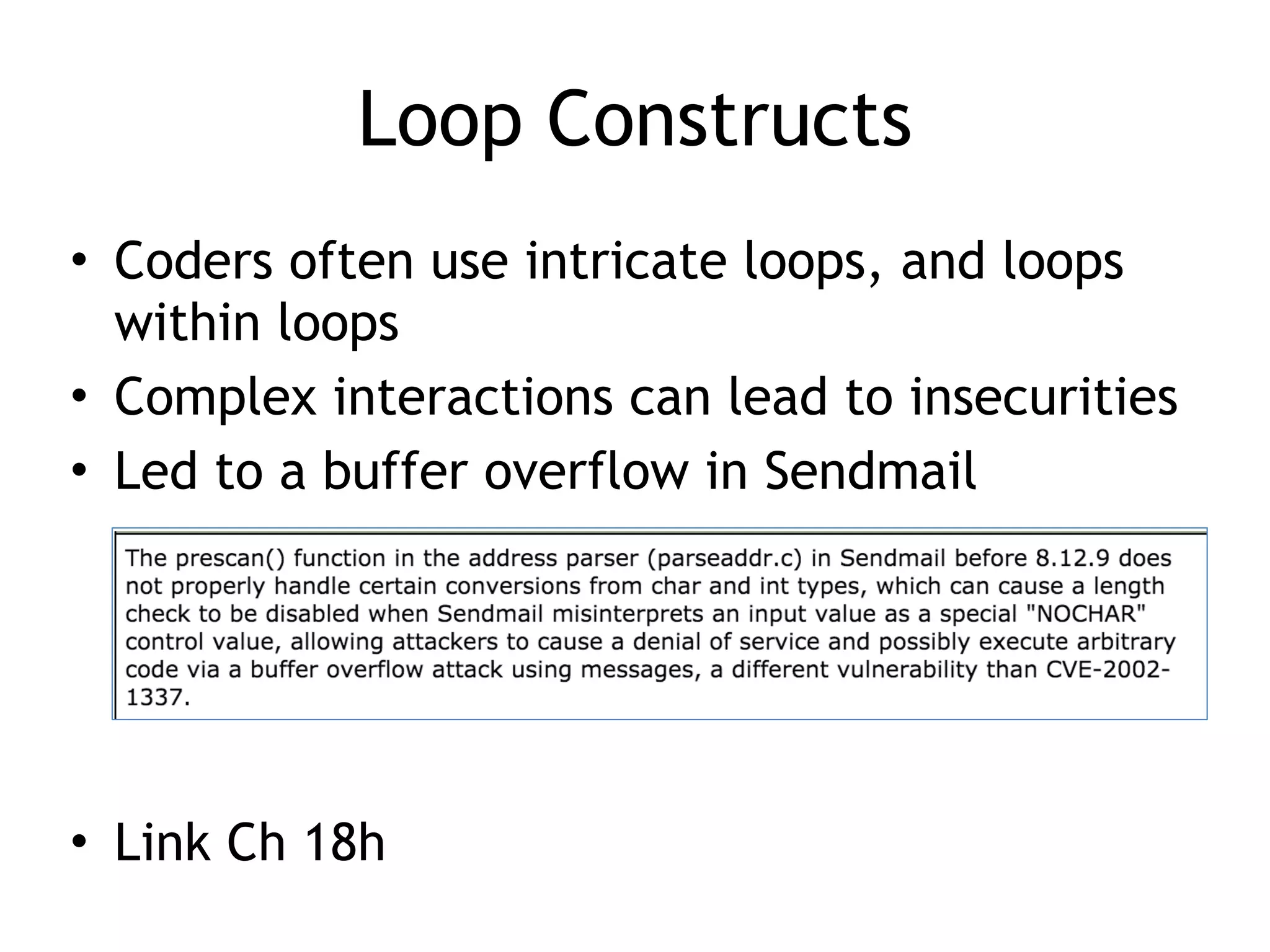 Loop Constructs

• Coders often use intricate loops, and loops within loops
• Complex interactions can lead to insecurities
• Led to a buffer overflow in Sendmail

The prescan() function in the address parser (parseaddr.c) in Sendmail before 8.12.9 does not properly handle certain conversions from char and int types, which can cause a length check to be disabled when Sendmail misinterprets an input value as a special "NOCHAR" control value, allowing attackers to cause a denial of service and possibly execute arbitrary code via a buffer overflow attack using messages, a different vulnerability than CVE-2002-1337.

• Link Ch 18h